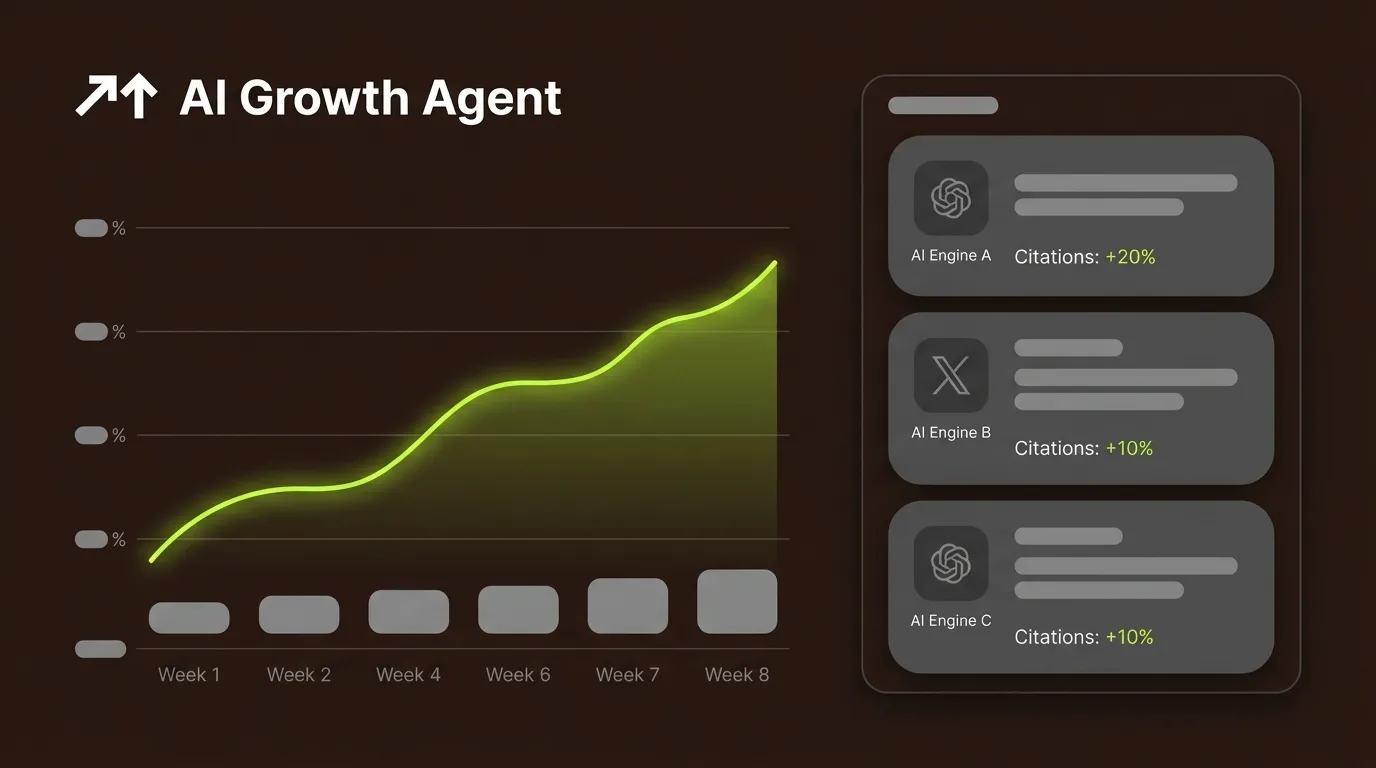 AI Growth Agent

%
%
%
%

Week 1
Week 2
Week 4
Week 6
Week 7
Week 8

AI Engine A
Citations: +20%

AI Engine B
Citations: +10%

AI Engine C
Citations: +10%